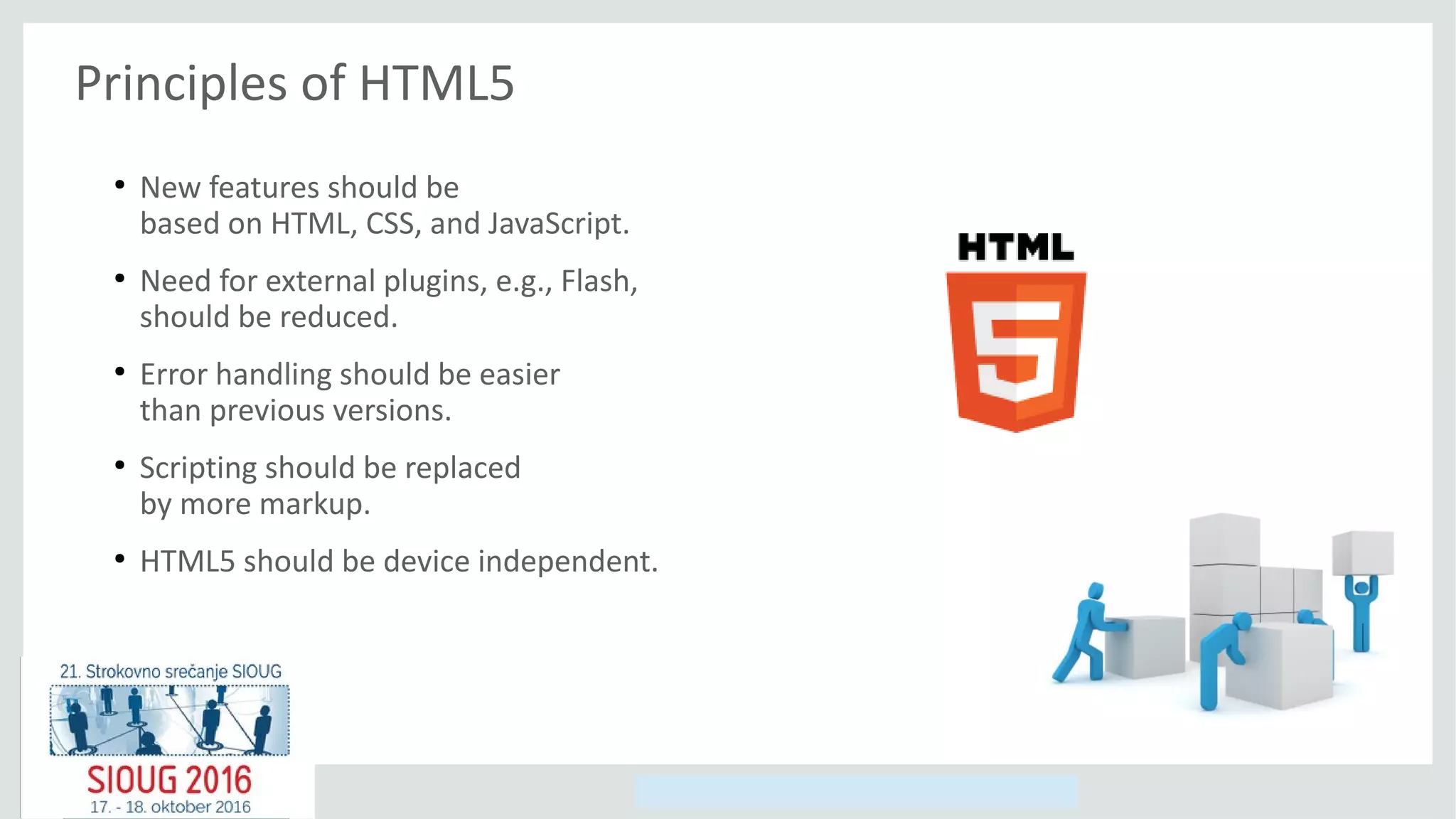 Principles of HTML5

• New features should be based on HTML, CSS, and JavaScript.

• Need for external plugins, e.g., Flash, should be reduced.

• Error handling should be easier than previous versions.

• Scripting should be replaced by more markup.

• HTML5 should be device independent.

HTML
5

21. Strokovno srečanje SIOUG
SIOUG 2016
17. - 18. oktober 2016